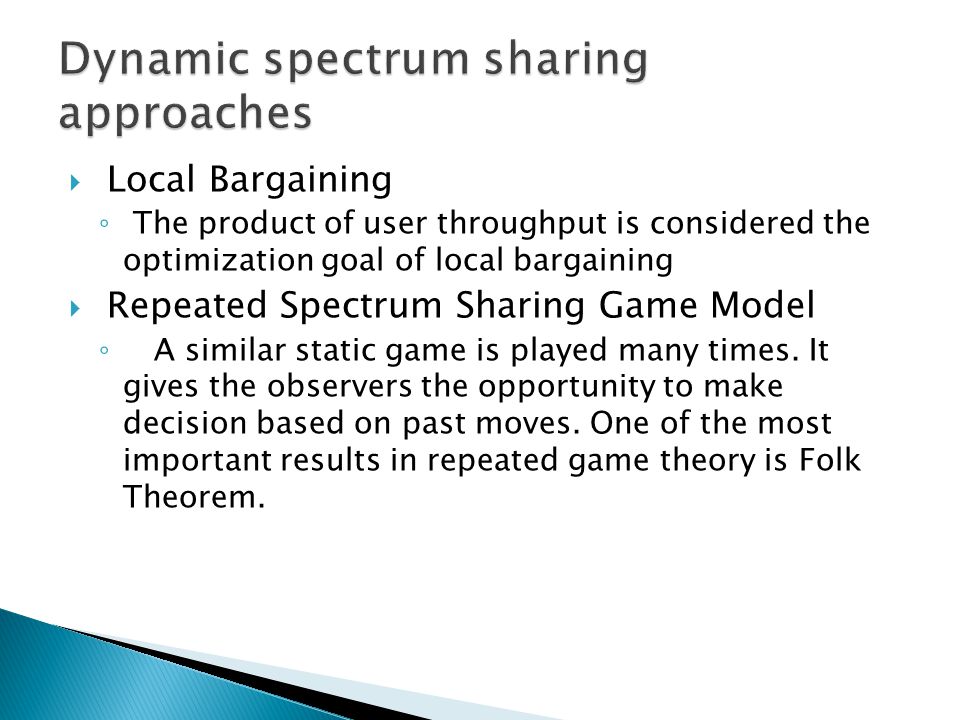 Dynamic spectrum sharing approaches

Local Bargaining

The product of user throughput is considered the optimization goal of local bargaining

Repeated Spectrum Sharing Game Model

A similar static game is played many times. It gives the observers the opportunity to make decision based on past moves. One of the most important results in repeated game theory is Folk Theorem.